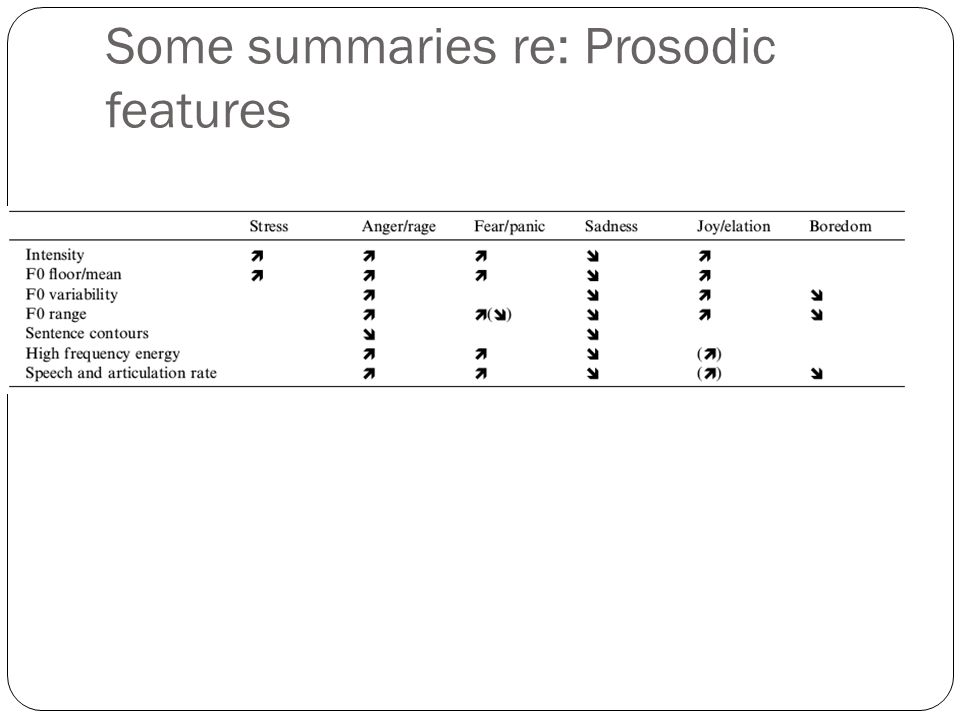 Some summaries re: Prosodic features

| | Stress | Anger/rage | Fear/panic | Sadness | Joy/elation | Boredom |
|---|---|---|---|---|---|---|
| Intensity | ↗ | ↗ | ↗ | ↘ | ↗ | |
| F0 floor/mean | ↗ | ↗ | ↗ | ↘ | ↗ | |
| F0 variability | | ↗ | | ↘ | ↗ | ↘ |
| F0 range | | ↗ | ↗(↘) | ↘ | ↗ | ↘ |
| Sentence contours | | ↘ | | ↘ | | |
| High frequency energy | | ↗ | ↗ | ↘ | (↗) | |
| Speech and articulation rate | | ↗ | ↗ | ↘ | (↗) | ↘ |